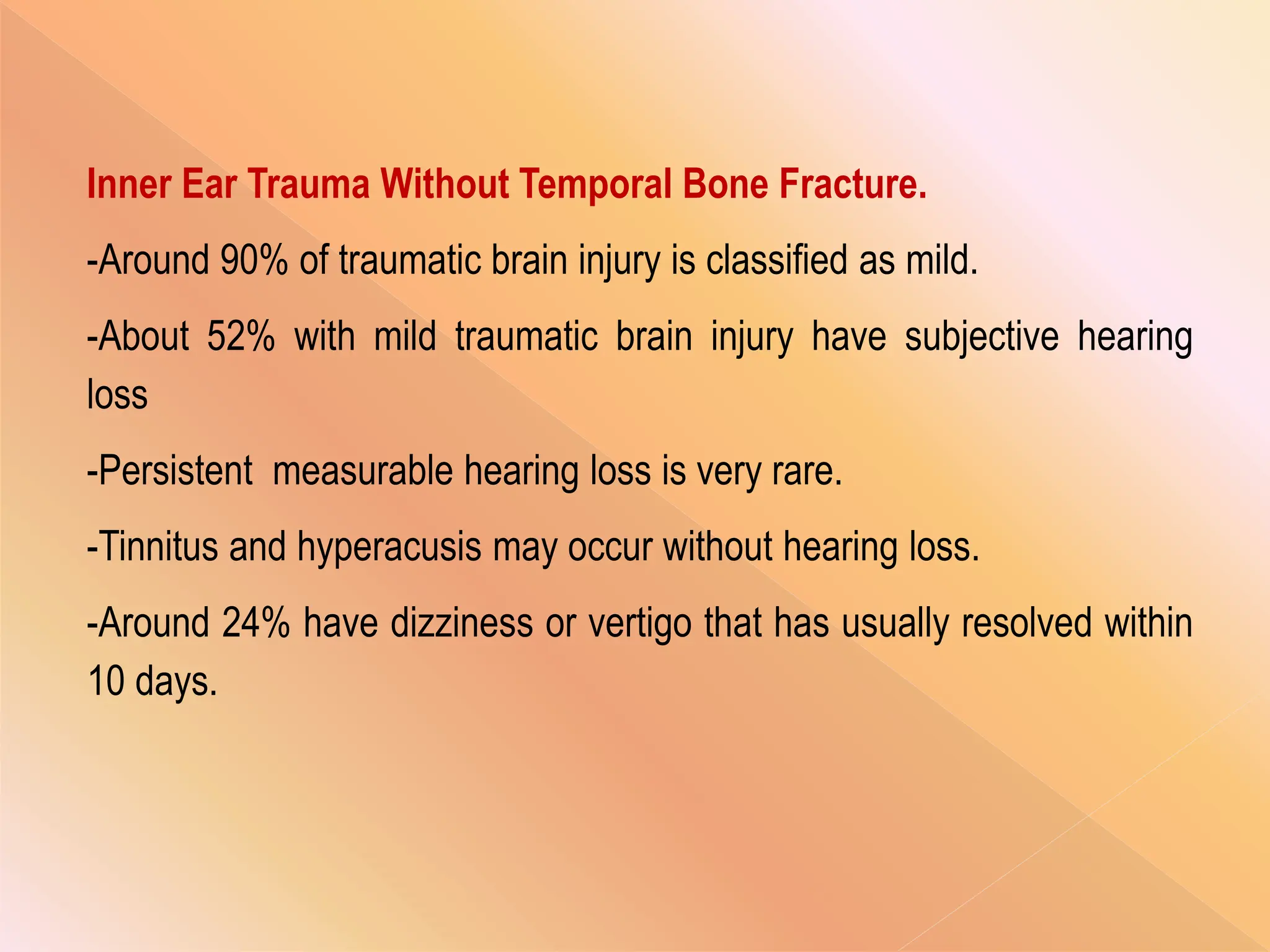 Inner Ear Trauma Without Temporal Bone Fracture.

-Around 90% of traumatic brain injury is classified as mild.

-About 52% with mild traumatic brain injury have subjective hearing loss

-Persistent  measurable hearing loss is very rare.

-Tinnitus and hyperacusis may occur without hearing loss.

-Around 24% have dizziness or vertigo that has usually resolved within 10 days.